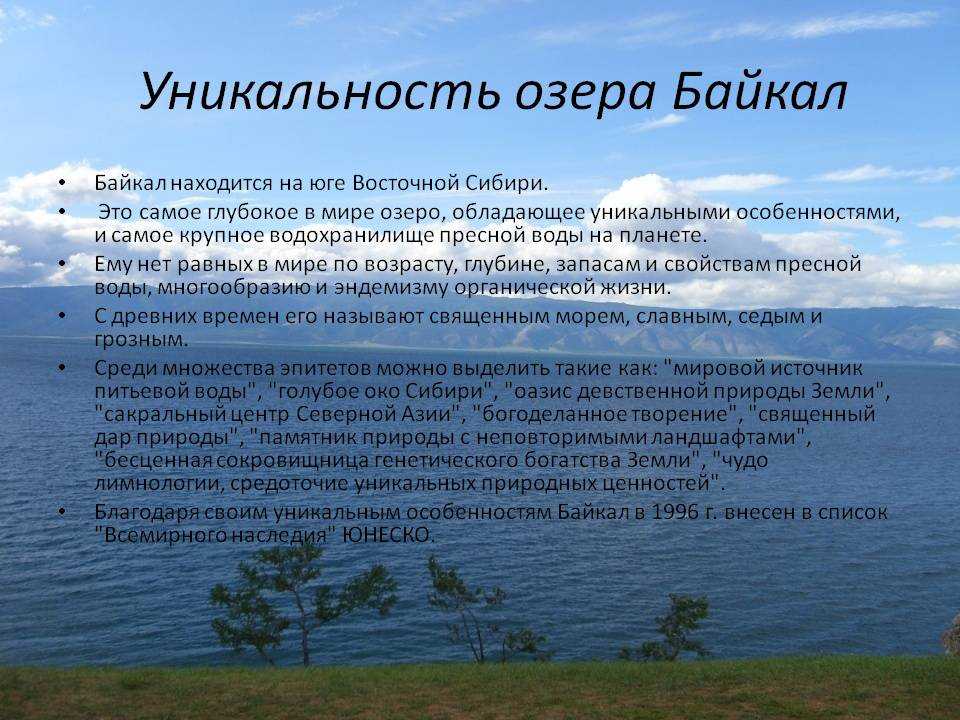 Уникальность озера Байкал

• Байкал находится на юге Восточной Сибири.
• Это самое глубокое в мире озеро, обладающее уникальными особенностями, и самое крупное водохранилище пресной воды на планете.
• Ему нет равных в мире по возрасту, глубине, запасам и свойствам пресной воды, многообразию и эндемизму органической жизни.
• С древних времен его называют священным морем, славным, седым и грозным.
• Среди множества эпитетов можно выделить такие как: "мировой источник питьевой воды", "голубое око Сибири", "оазис девственной природы Земли", "сакральный центр Северной Азии", "богоделанное творение", "священный дар природы", "памятник природы с неповторимыми ландшафтами", "бесценная сокровищница генетического богатства Земли", "чудо лимнологии, средоточие уникальных природных ценностей".
• Благодаря своим уникальным особенностям Байкал в 1996 г. внесен в список "Всемирного наследия" ЮНЕСКО.